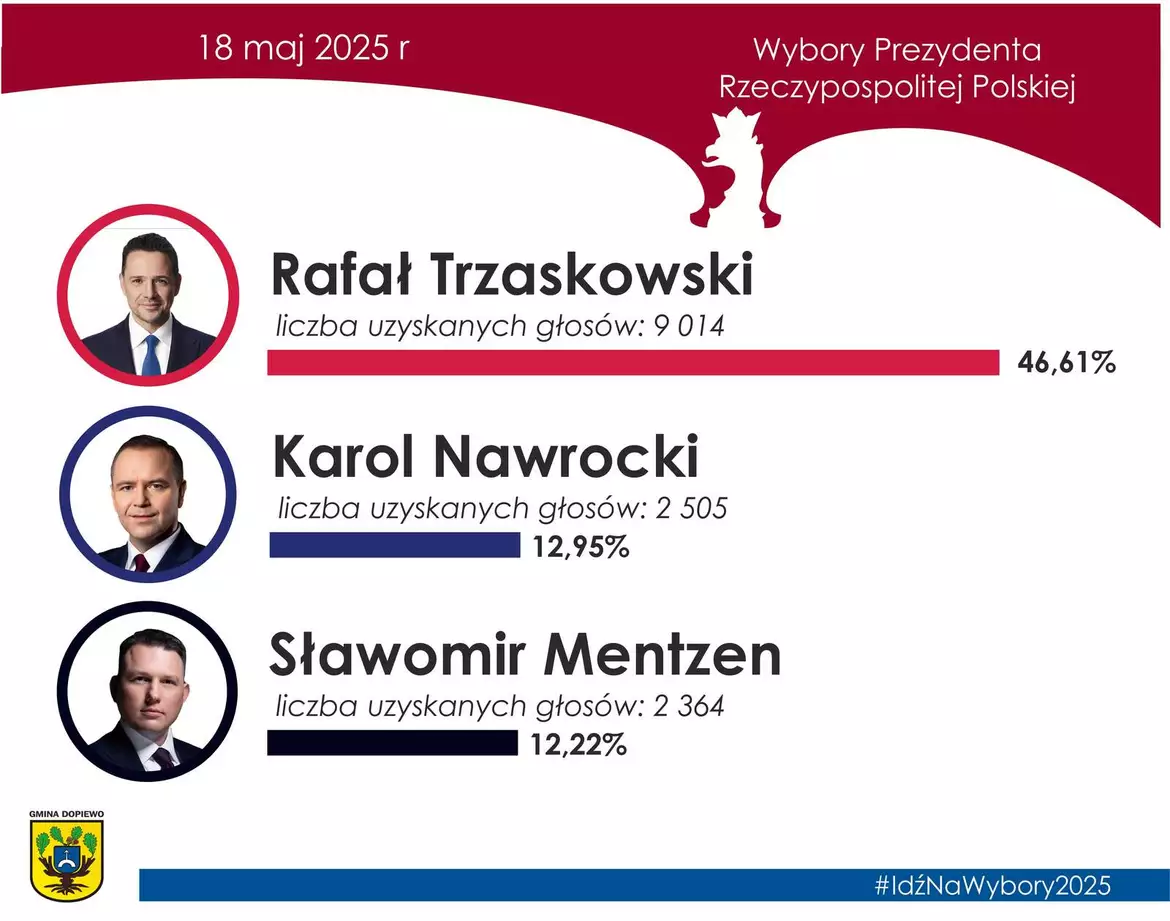 18 maj 2025 r

Wybory Prezydenta Rzeczypospolitej Polskiej

Rafał Trzaskowski
liczba uzyskanych głosów: 9 014
46,61%

Karol Nawrocki
liczba uzyskanych głosów: 2 505
12,95%

Sławomir Mentzen
liczba uzyskanych głosów: 2 364
12,22%

GMINA DOPIEWO

#IdźNaWybory2025